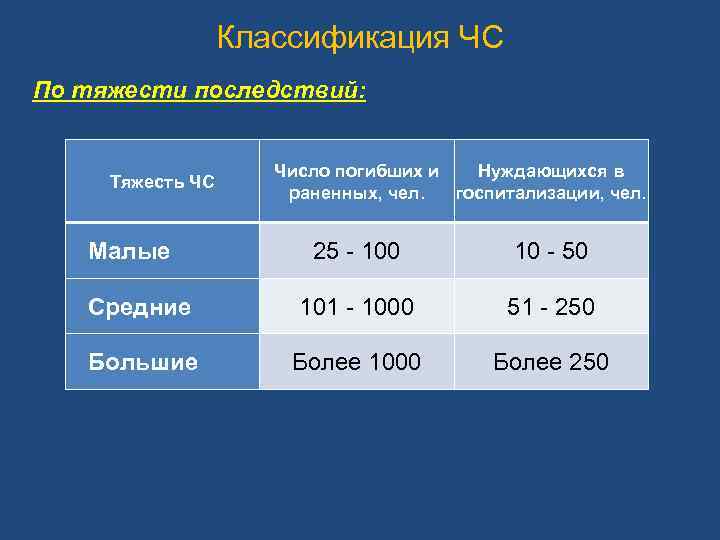 Классификация ЧС

По тяжести последствий:

| Тяжесть ЧС | Число погибших и раненных, чел. | Нуждающихся в госпитализации, чел. |
|---|---|---|
| Малые | 25 - 100 | 10 - 50 |
| Средние | 101 - 1000 | 51 - 250 |
| Большие | Более 1000 | Более 250 |